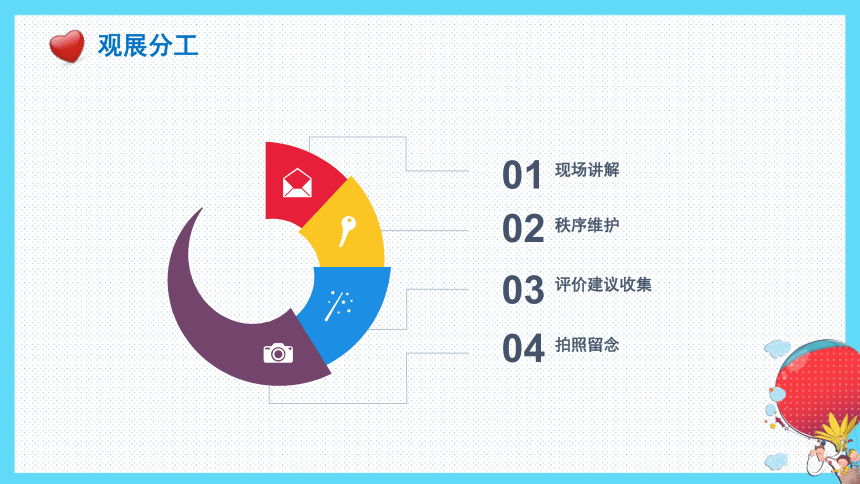 观展分工

01 现场讲解

02 秩序维护

03 评价建议收集

04 拍照留念